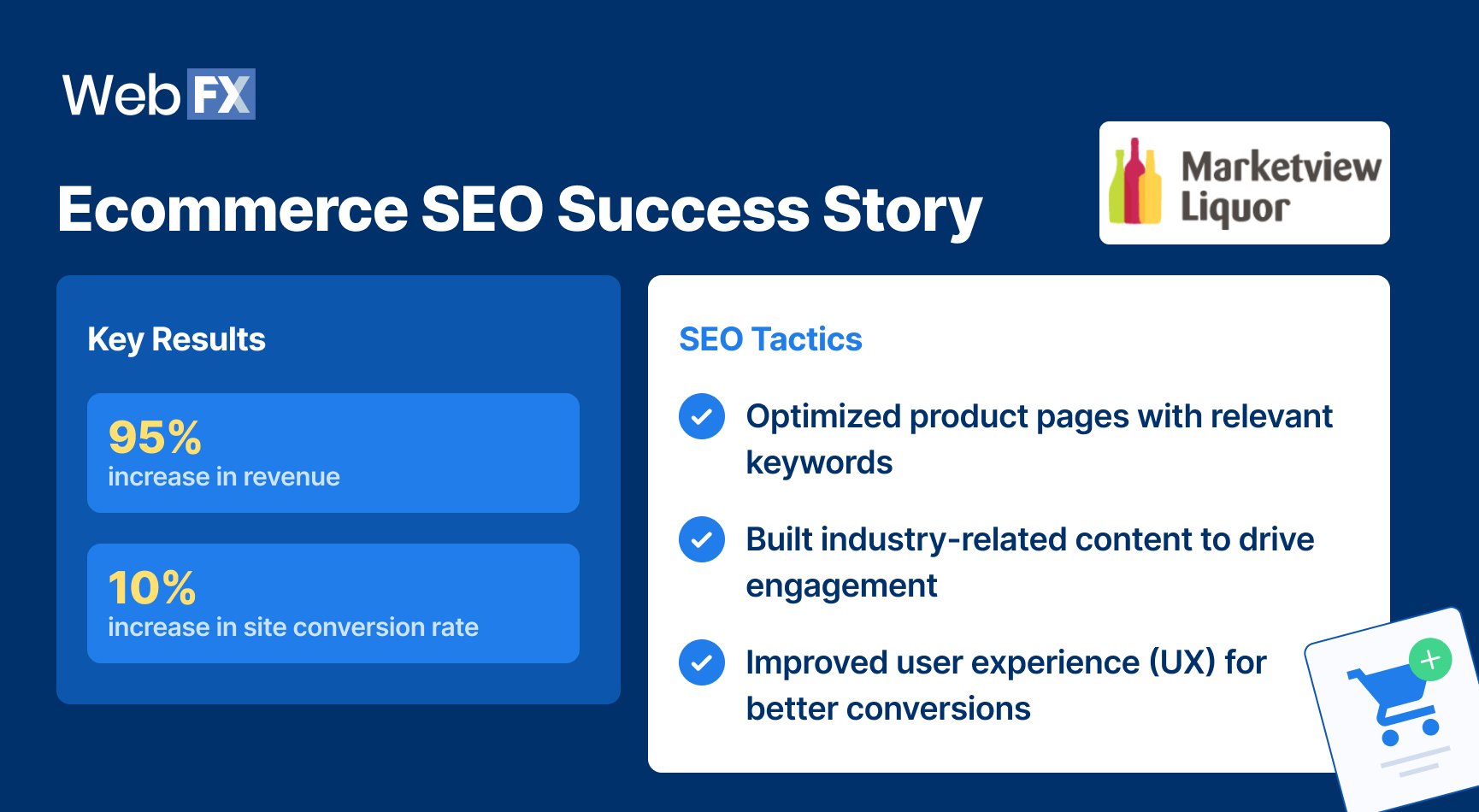 WebFX

Ecommerce SEO Success Story

Marketview Liquor

Key Results

95%
increase in revenue

10%
increase in site conversion rate

SEO Tactics

Optimized product pages with relevant keywords

Built industry-related content to drive engagement

Improved user experience (UX) for better conversions